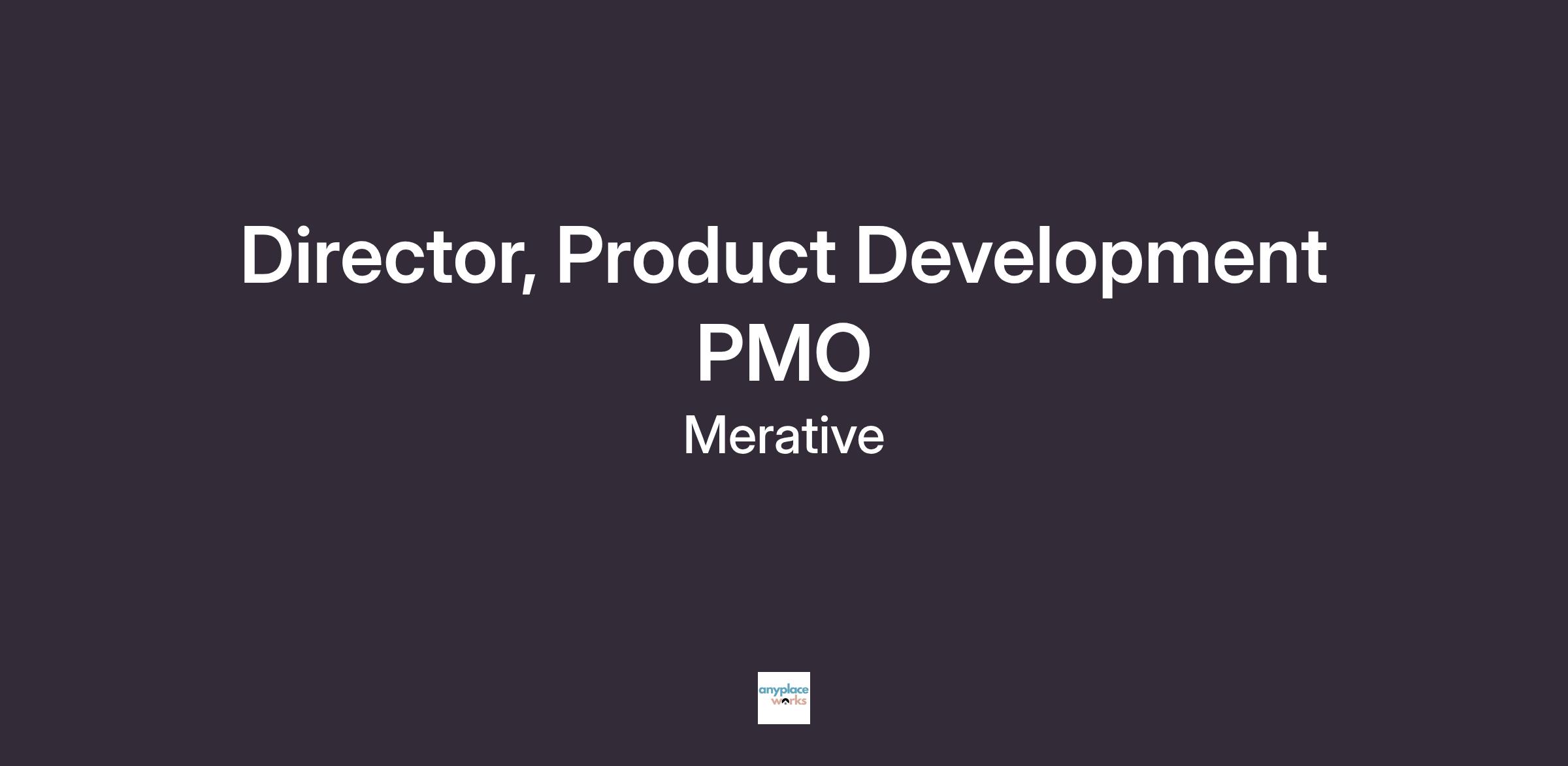 Director, Product Development PMO

Merative

anyplace works